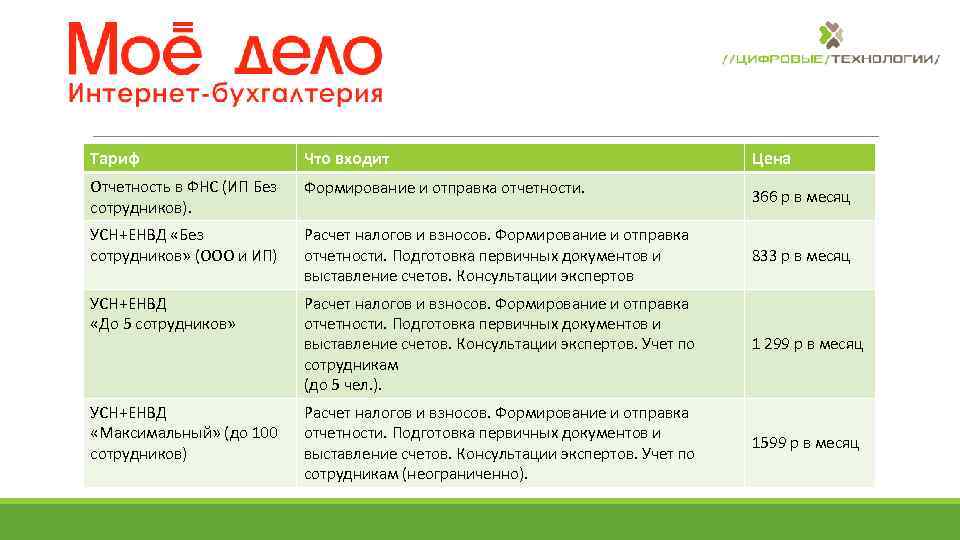 Моё дело
Интернет-бухгалтерия

//ЦИФРОВЫЕ/ТЕХНОЛОГИИ/

| Тариф | Что входит | Цена |
|---|---|---|
| Отчетность в ФНС (ИП Без сотрудников). | Формирование и отправка отчетности. | 366 р в месяц |
| УСН+ЕНВД «Без сотрудников» (ООО и ИП) | Расчет налогов и взносов. Формирование и отправка отчетности. Подготовка первичных документов и выставление счетов. Консультации экспертов | 833 р в месяц |
| УСН+ЕНВД «До 5 сотрудников» | Расчет налогов и взносов. Формирование и отправка отчетности. Подготовка первичных документов и выставление счетов. Консультации экспертов. Учет по сотрудникам (до 5 чел.). | 1 299 р в месяц |
| УСН+ЕНВД «Максимальный» (до 100 сотрудников) | Расчет налогов и взносов. Формирование и отправка отчетности. Подготовка первичных документов и выставление счетов. Консультации экспертов. Учет по сотрудникам (неограниченно). | 1599 р в месяц |